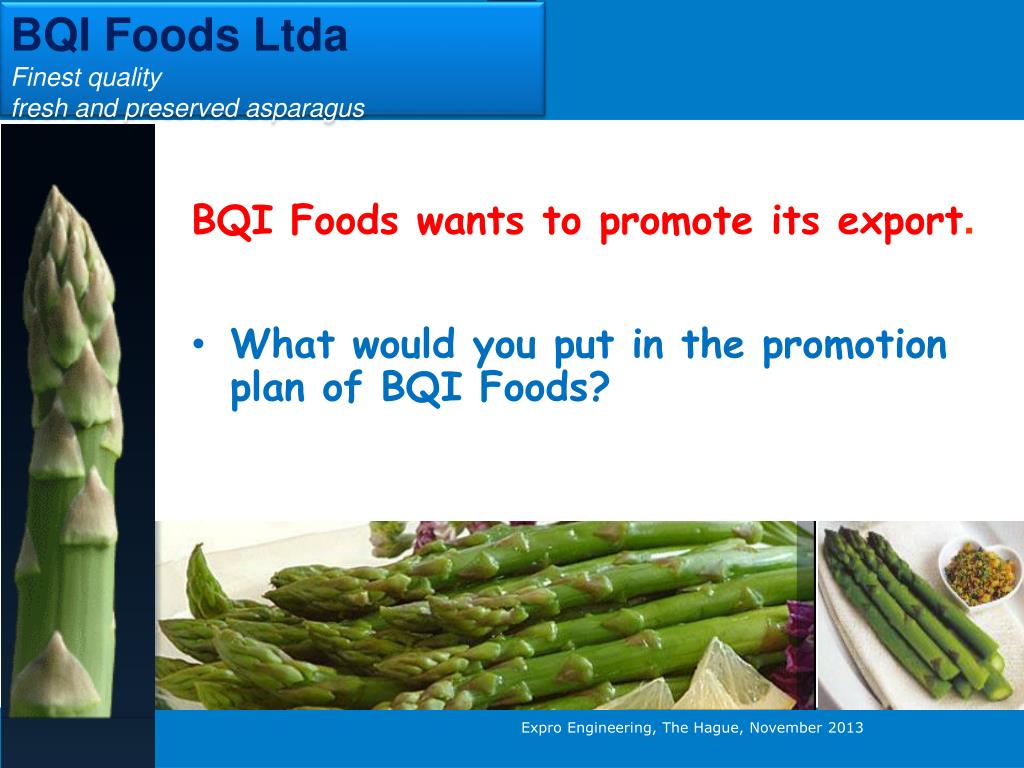 BQI Foods Ltda
Finest quality
fresh and preserved asparagus

BQI Foods wants to promote its export.

• What would you put in the promotion plan of BQI Foods?

Expro Engineering, The Hague, November 2013